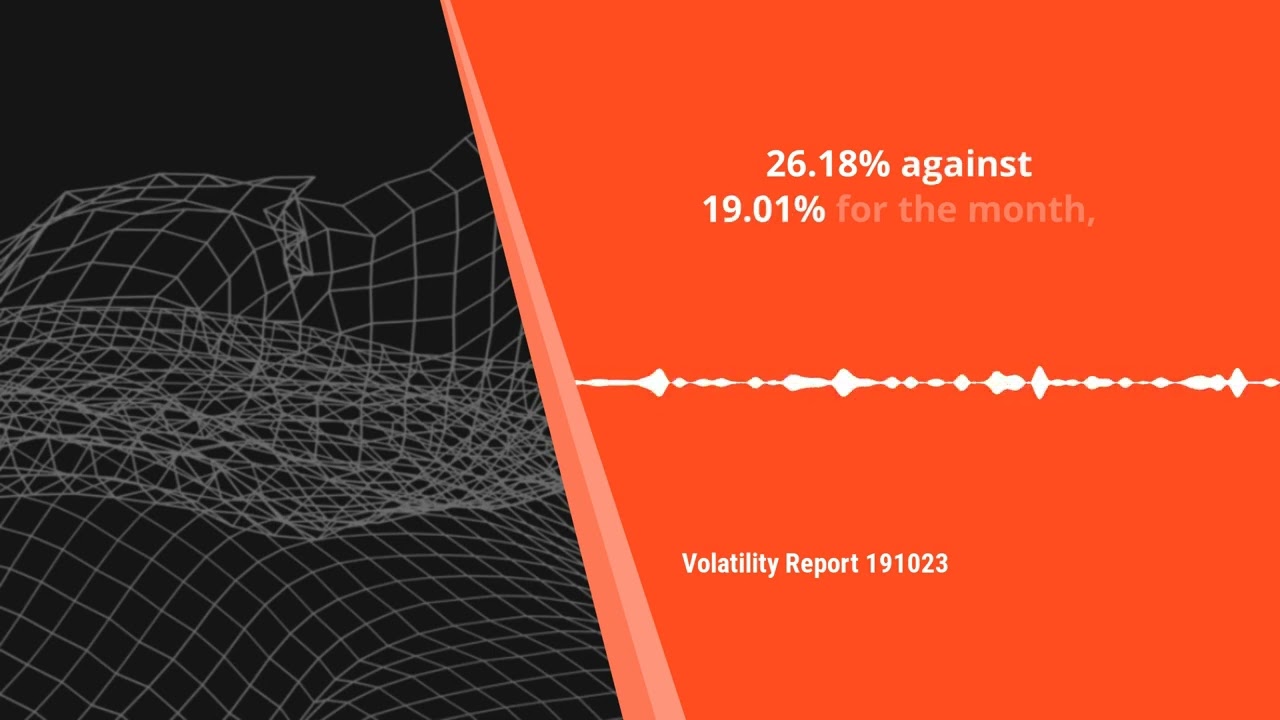 26.18% against
19.01% for the month,

Volatility Report 191023